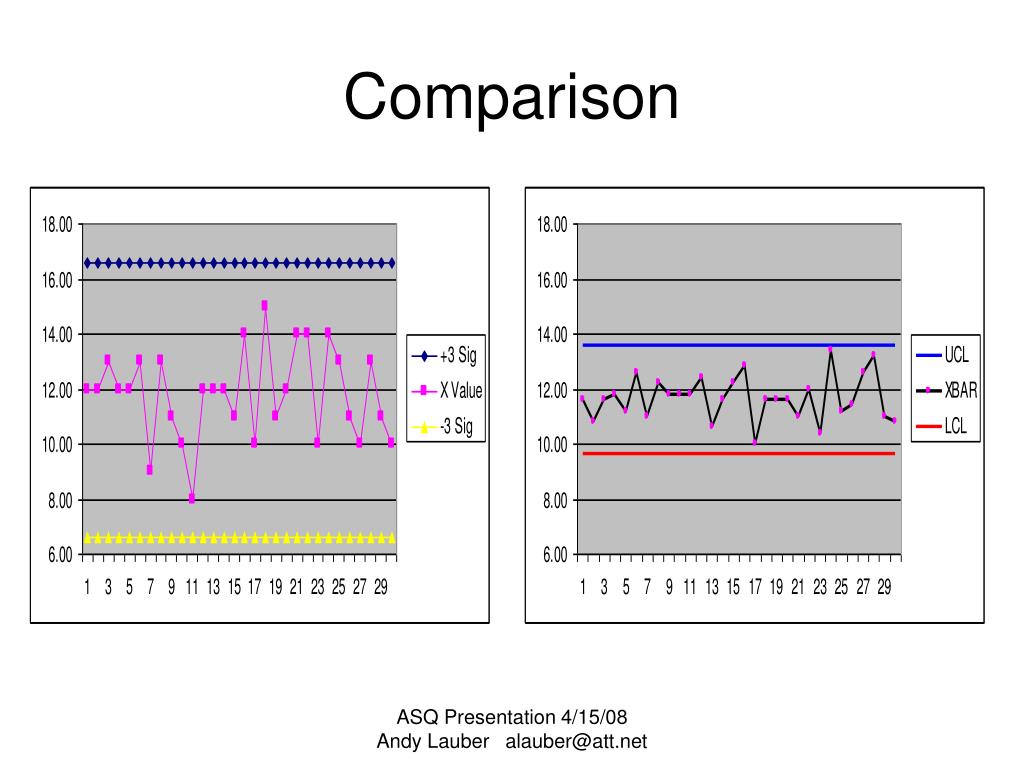 Comparison

18.00
16.00
14.00
12.00
10.00
8.00
6.00

1 3 5 7 9 11 13 15 17 19 21 23 25 27 29

+3 Sig
X Value
-3 Sig

18.00
16.00
14.00
12.00
10.00
8.00
6.00

1 3 5 7 9 11 13 15 17 19 21 23 25 27 29

UCL
XBAR
LCL

ASQ Presentation 4/15/08
Andy Lauber alauber@att.net